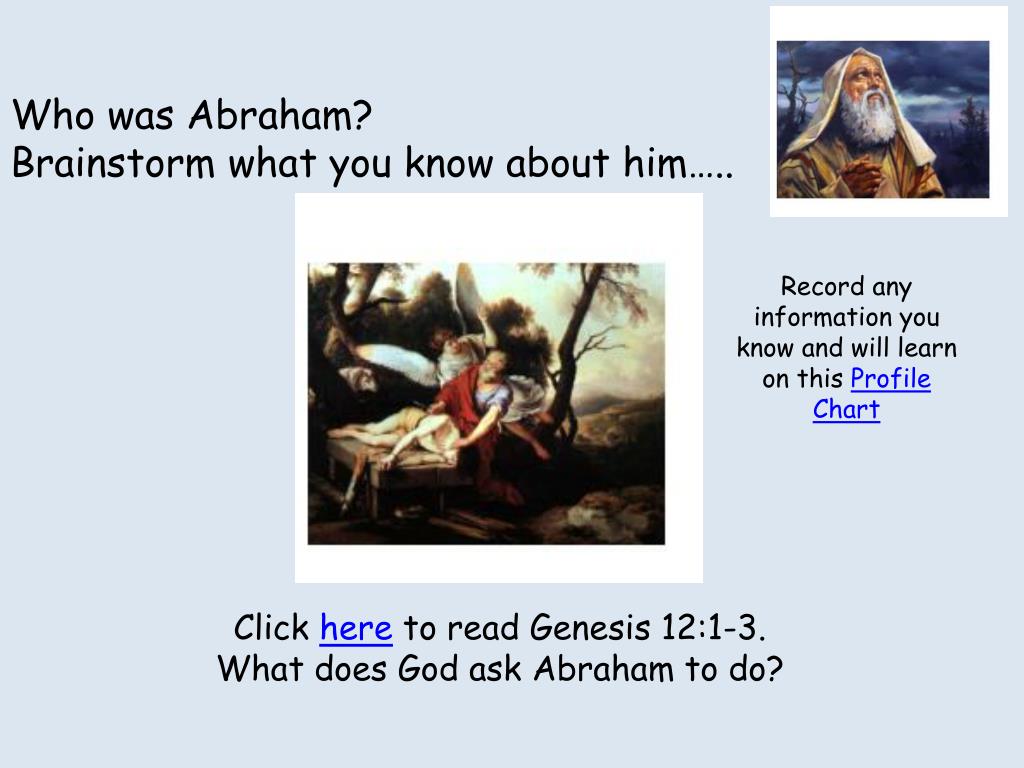 Who was Abraham?
Brainstorm what you know about him…..

Record any information you know and will learn on this Profile Chart

Click here to read Genesis 12:1-3.
What does God ask Abraham to do?